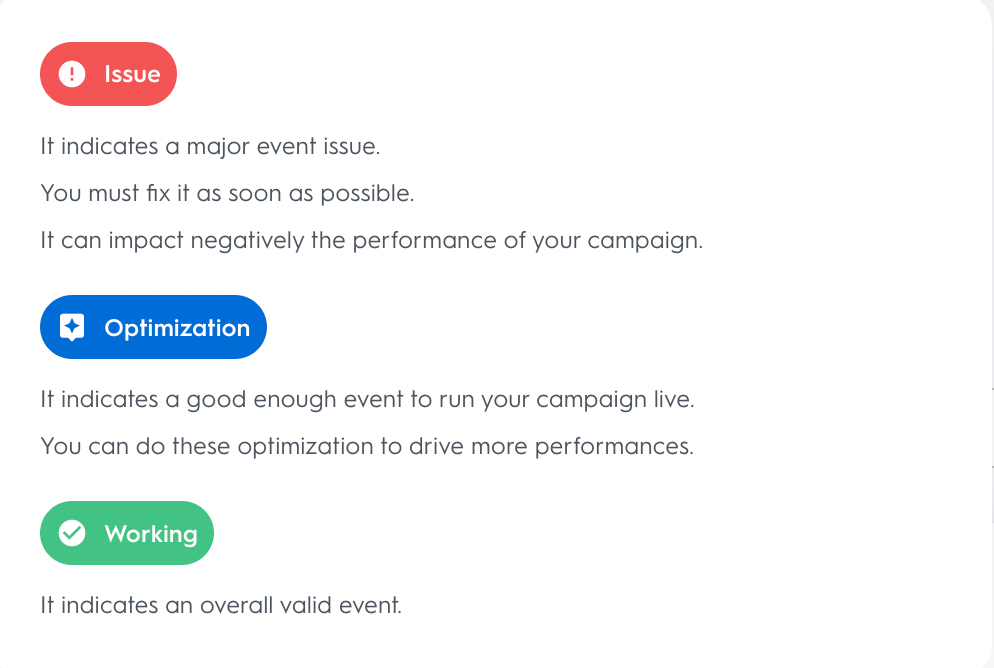 Issue

It indicates a major event issue.

You must fix it as soon as possible.

It can impact negatively the performance of your campaign.

Optimization

It indicates a good enough event to run your campaign live.

You can do these optimization to drive more performances.

Working

It indicates an overall valid event.